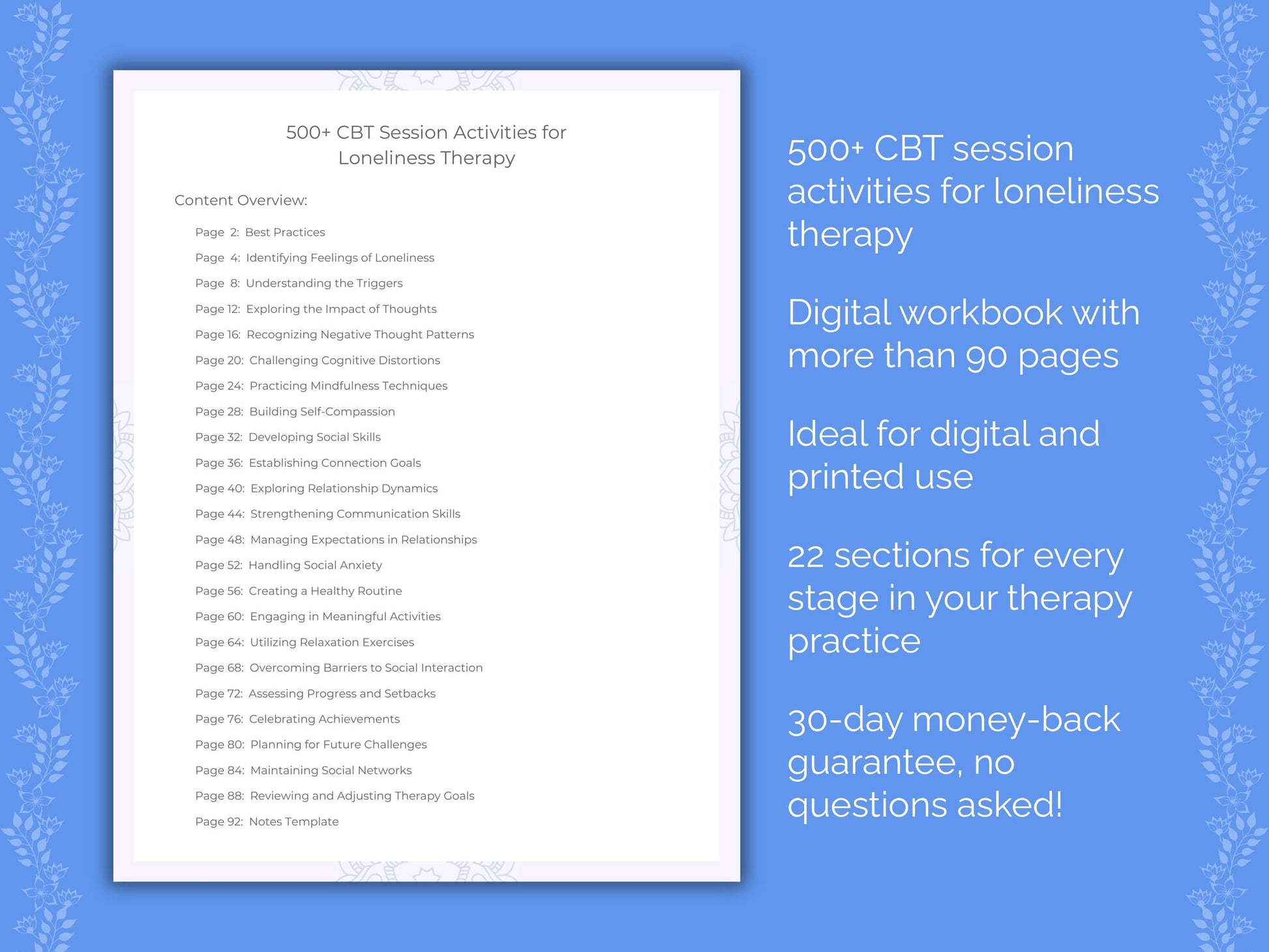 500+ CBT Session Activities for Loneliness Therapy

Content Overview:

Page 2: Best Practices

Page 4: Identifying Feelings of Loneliness

Page 8: Understanding the Triggers

Page 12: Exploring the Impact of Thoughts

Page 16: Recognizing Negative Thought Patterns

Page 20: Challenging Cognitive Distortions

Page 24: Practicing Mindfulness Techniques

Page 28: Building Self-Compassion

Page 32: Developing Social Skills

Page 36: Establishing Connection Goals

Page 40: Exploring Relationship Dynamics

Page 44: Strengthening Communication Skills

Page 48: Managing Expectations in Relationships

Page 52: Handling Social Anxiety

Page 56: Creating a Healthy Routine

Page 60: Engaging in Meaningful Activities

Page 64: Utilizing Relaxation Exercises

Page 68: Overcoming Barriers to Social Interaction

Page 72: Assessing Progress and Setbacks

Page 76: Celebrating Achievements

Page 80: Planning for Future Challenges

Page 84: Maintaining Social Networks

Page 88: Reviewing and Adjusting Therapy Goals

Page 92: Notes Template

500+ CBT session activities for loneliness therapy

Digital workbook with more than 90 pages

Ideal for digital and printed use

22 sections for every stage in your therapy practice

30-day money-back guarantee, no questions asked!